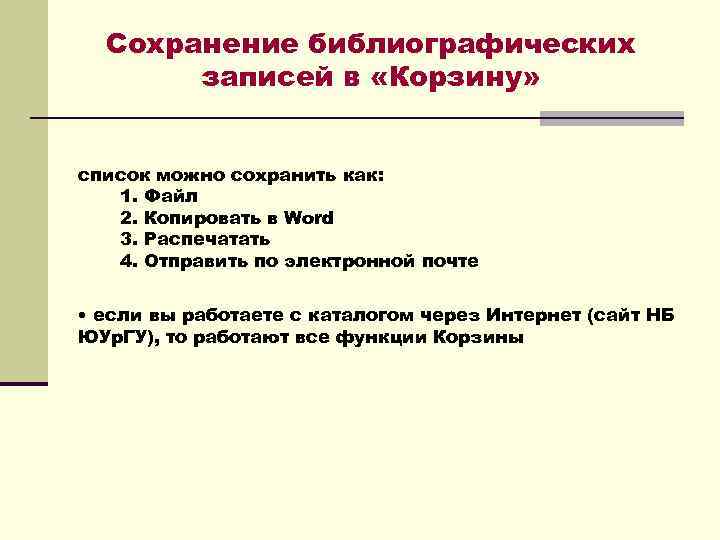 Сохранение библиографических записей в «Корзину»

список можно сохранить как:
1. Файл
2. Копировать в Word
3. Распечатать
4. Отправить по электронной почте

• если вы работаете с каталогом через Интернет (сайт НБ ЮУрГУ), то работают все функции Корзины